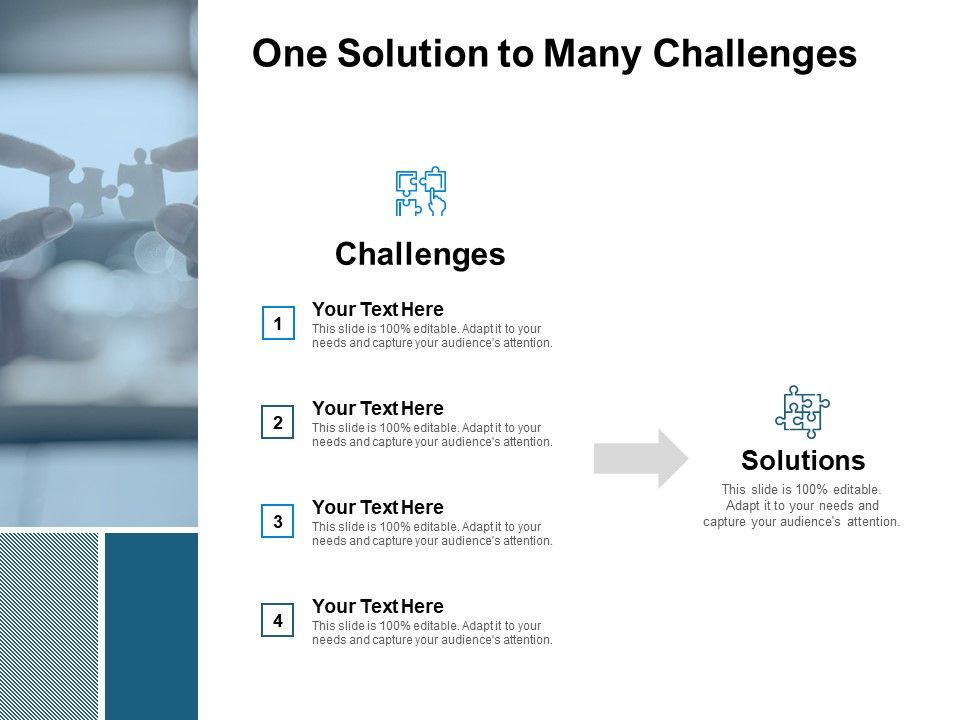 One Solution to Many Challenges

Challenges

1
Your Text Here
This slide is 100% editable. Adapt it to your needs and capture your audience's attention.

2
Your Text Here
This slide is 100% editable. Adapt it to your needs and capture your audience's attention.

3
Your Text Here
This slide is 100% editable. Adapt it to your needs and capture your audience's attention.

4
Your Text Here
This slide is 100% editable. Adapt it to your needs and capture your audience's attention.

Solutions
This slide is 100% editable. Adapt it to your needs and capture your audience's attention.